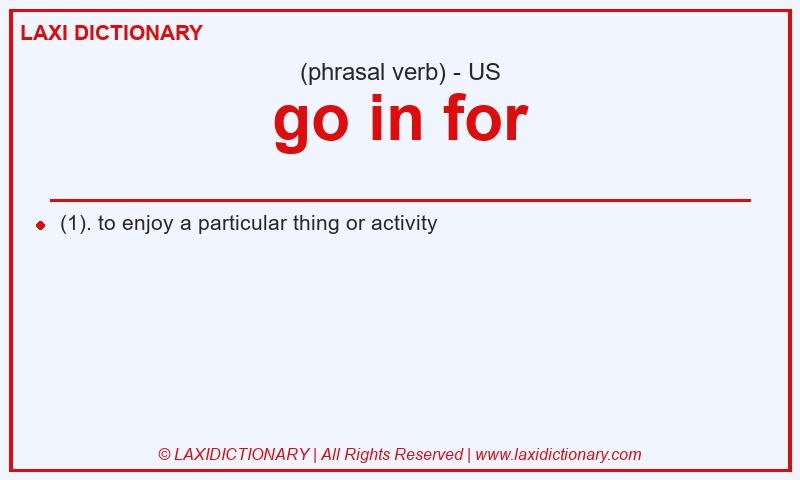 LAXI DICTIONARY

(phrasal verb) - US

go in for

(1). to enjoy a particular thing or activity

© LAXIDICTIONARY | All Rights Reserved | www.laxidictionary.com